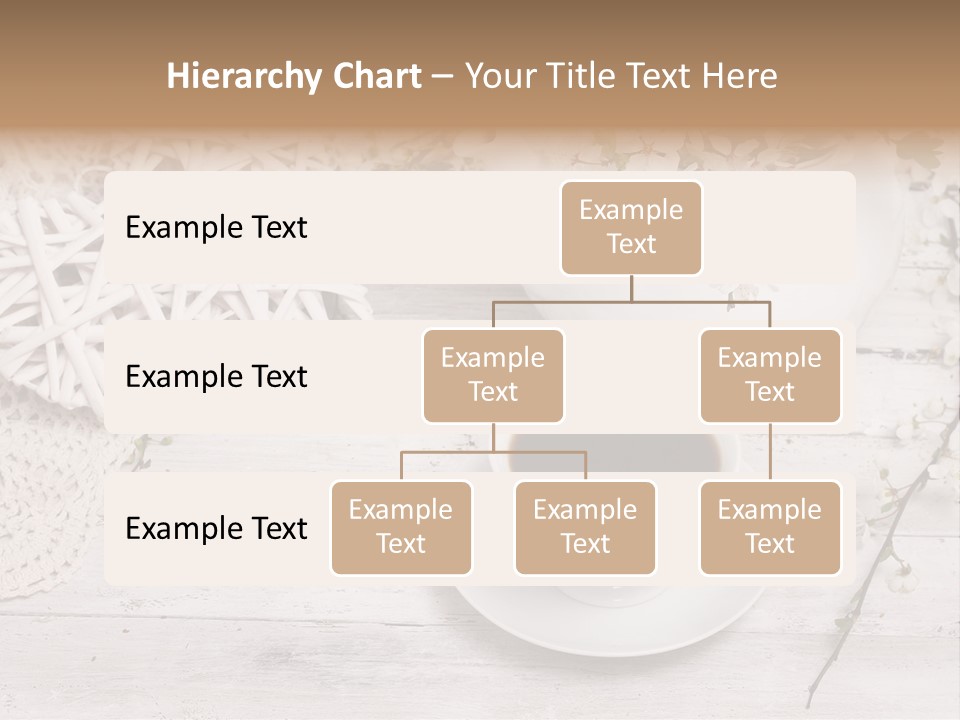 Hierarchy Chart – Your Title Text Here

Example Text

Example Text

Example Text

Example Text

Example Text

Example Text

Example Text

Example Text

Example Text